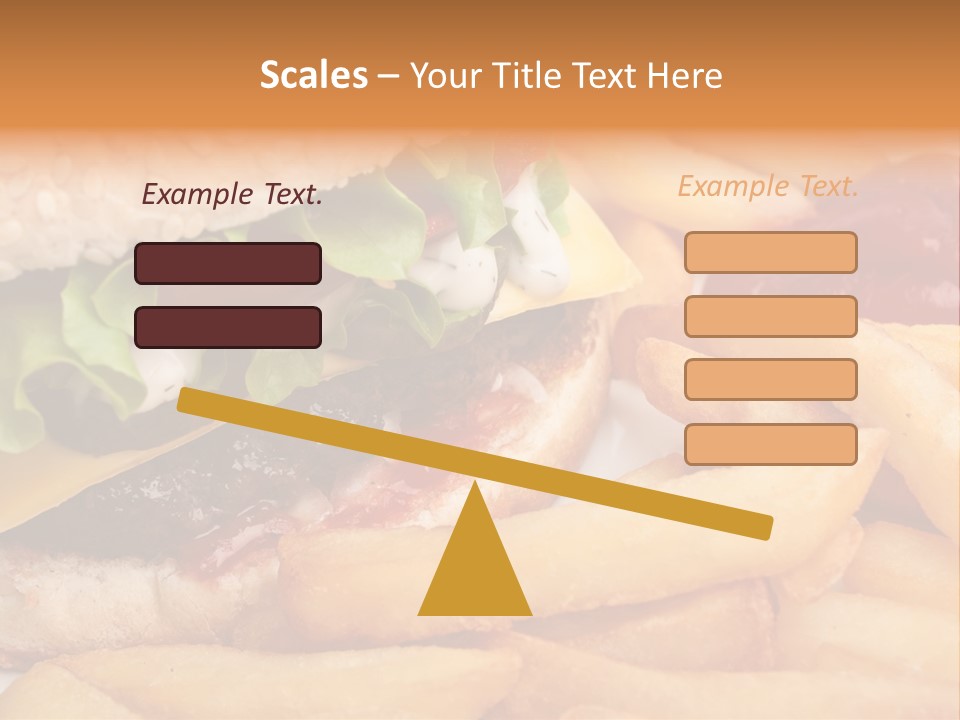 Scales – Your Title Text Here

Example Text.

Example Text.